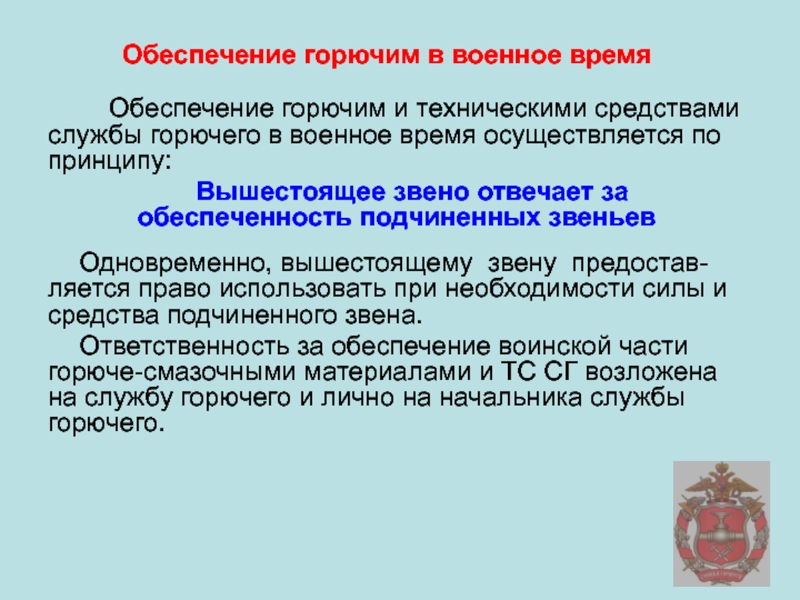 Обеспечение горючим в военное время

Обеспечение горючим и техническими средствами службы горючего в военное время осуществляется по принципу:

Вышестоящее звено отвечает за обеспеченность подчиненных звеньев

Одновременно, вышестоящему звену предоставляется право использовать при необходимости силы и средства подчиненного звена.

Ответственность за обеспечение воинской части горюче-смазочными материалами и ТС СГ возложена на службу горючего и лично на начальника службы горючего.